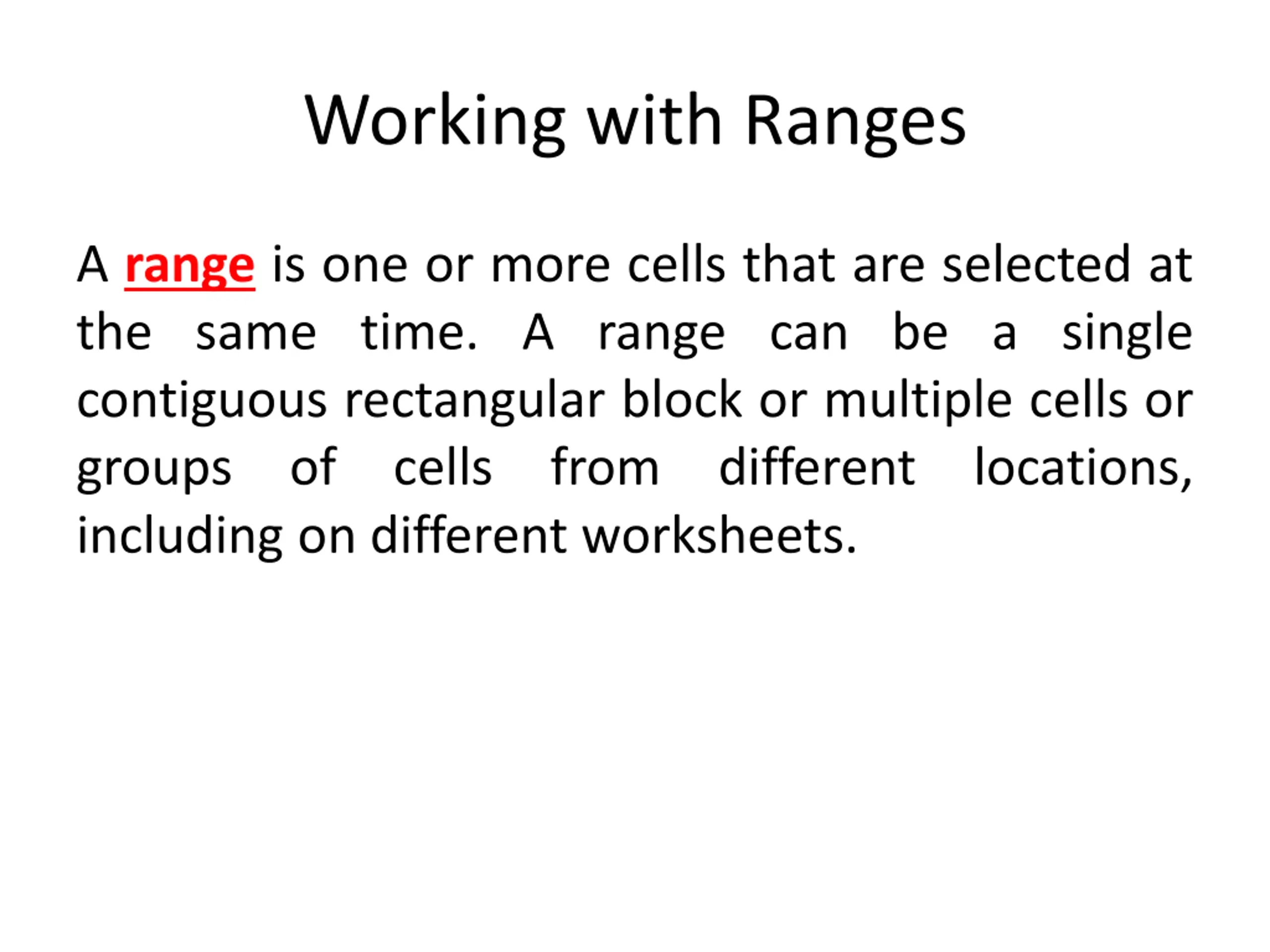 Working with Ranges

A range is one or more cells that are selected at the same time. A range can be a single contiguous rectangular block or multiple cells or groups of cells from different locations, including on different worksheets.